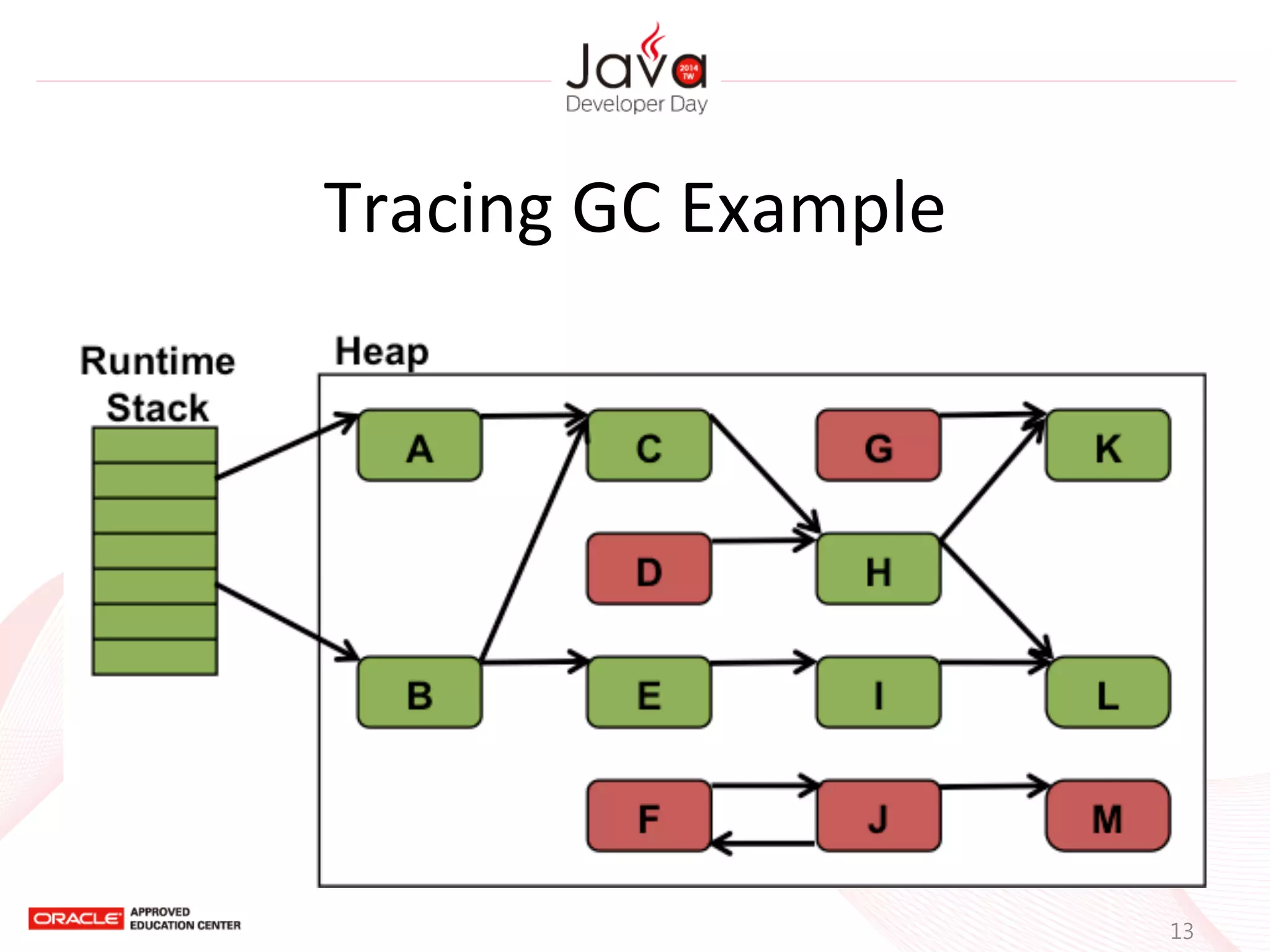 Java 2014 TW
Developer Day

Tracing GC Example

Runtime Stack

Heap

A
C
G
K
D
H
B
E
I
L
F
J
M

ORACLE APPROVED EDUCATION CENTER

13